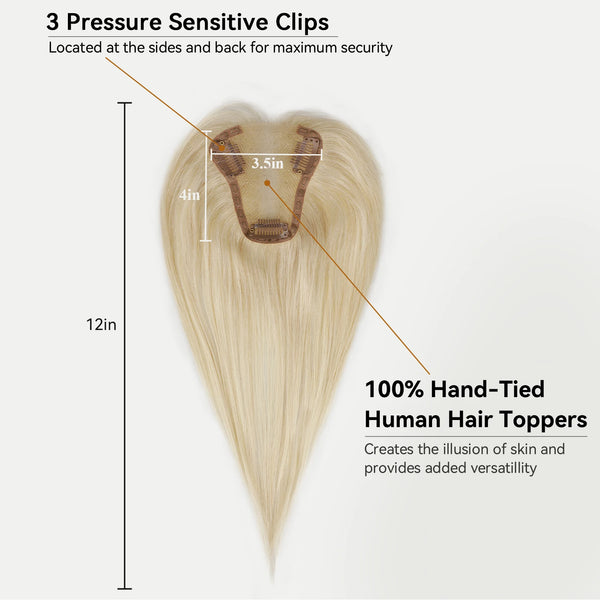 3 Pressure Sensitive Clips
Located at the sides and back for maximum security

3.5in

4in

12in

100% Hand-Tied Human Hair Toppers
Creates the illusion of skin and provides added versatillity